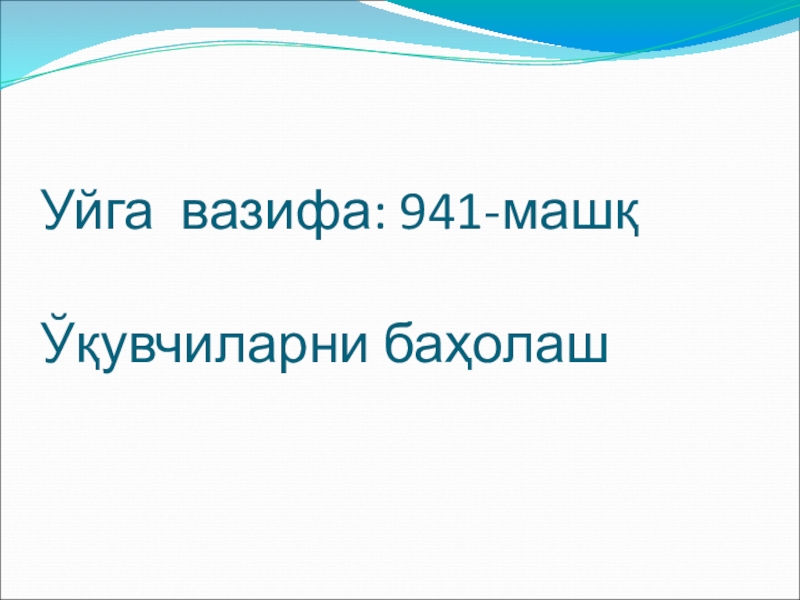 Уйга вазифа: 941-машқ

Ўқувчиларни баҳолаш